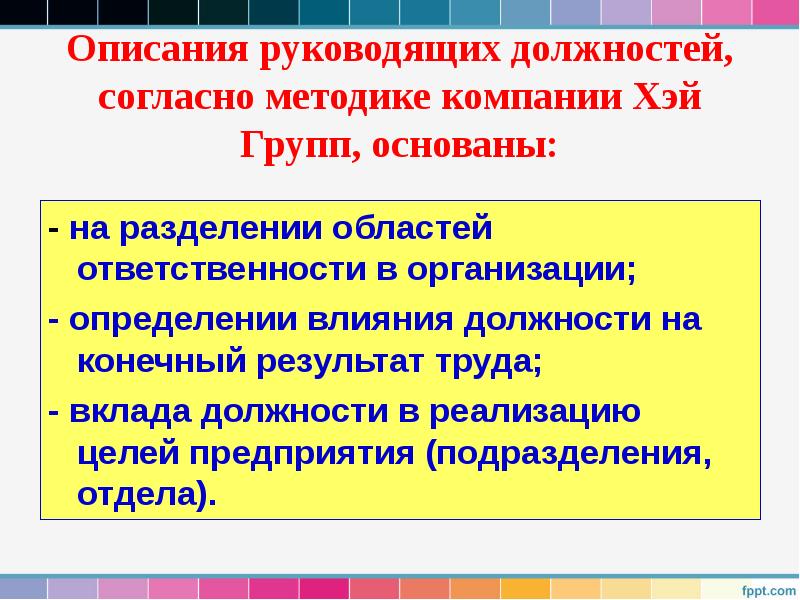 Описания руководящих должностей, согласно методике компании Хэй Групп, основаны:

- на разделении областей ответственности в организации;

- определении влияния должности на конечный результат труда;

- вклада должности в реализацию целей предприятия (подразделения, отдела).

fppt.com